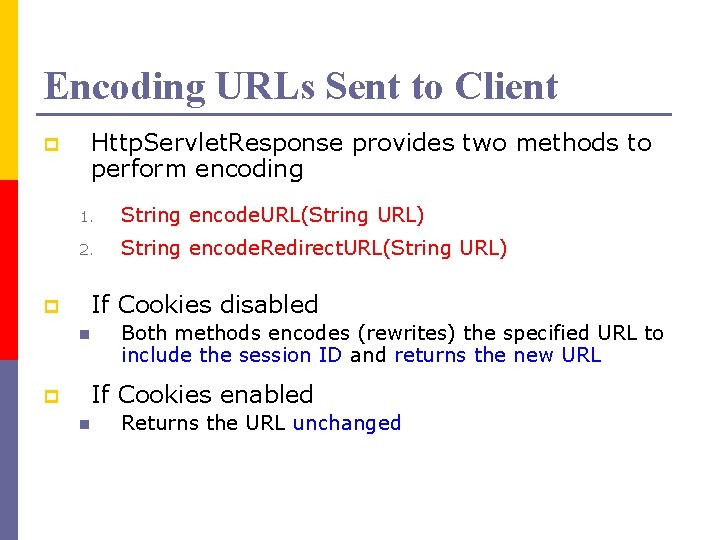 Encoding URLs Sent to Client

HttpServletResponse provides two methods to perform encoding

1. String encodeURL(String URL)
2. String encodeRedirectURL(String URL)

If Cookies disabled

Both methods encodes (rewrites) the specified URL to include the session ID and returns the new URL

If Cookies enabled

Returns the URL unchanged